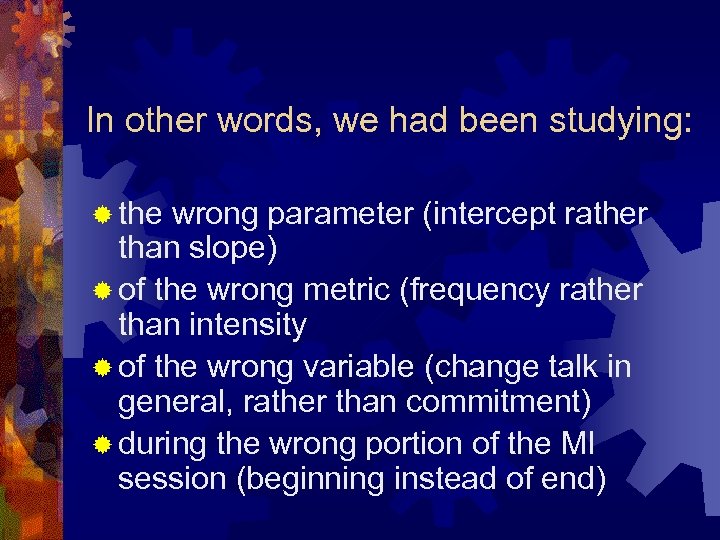 In other words, we had been studying:

the wrong parameter (intercept rather than slope)

of the wrong metric (frequency rather than intensity

of the wrong variable (change talk in general, rather than commitment)

during the wrong portion of the MI session (beginning instead of end)